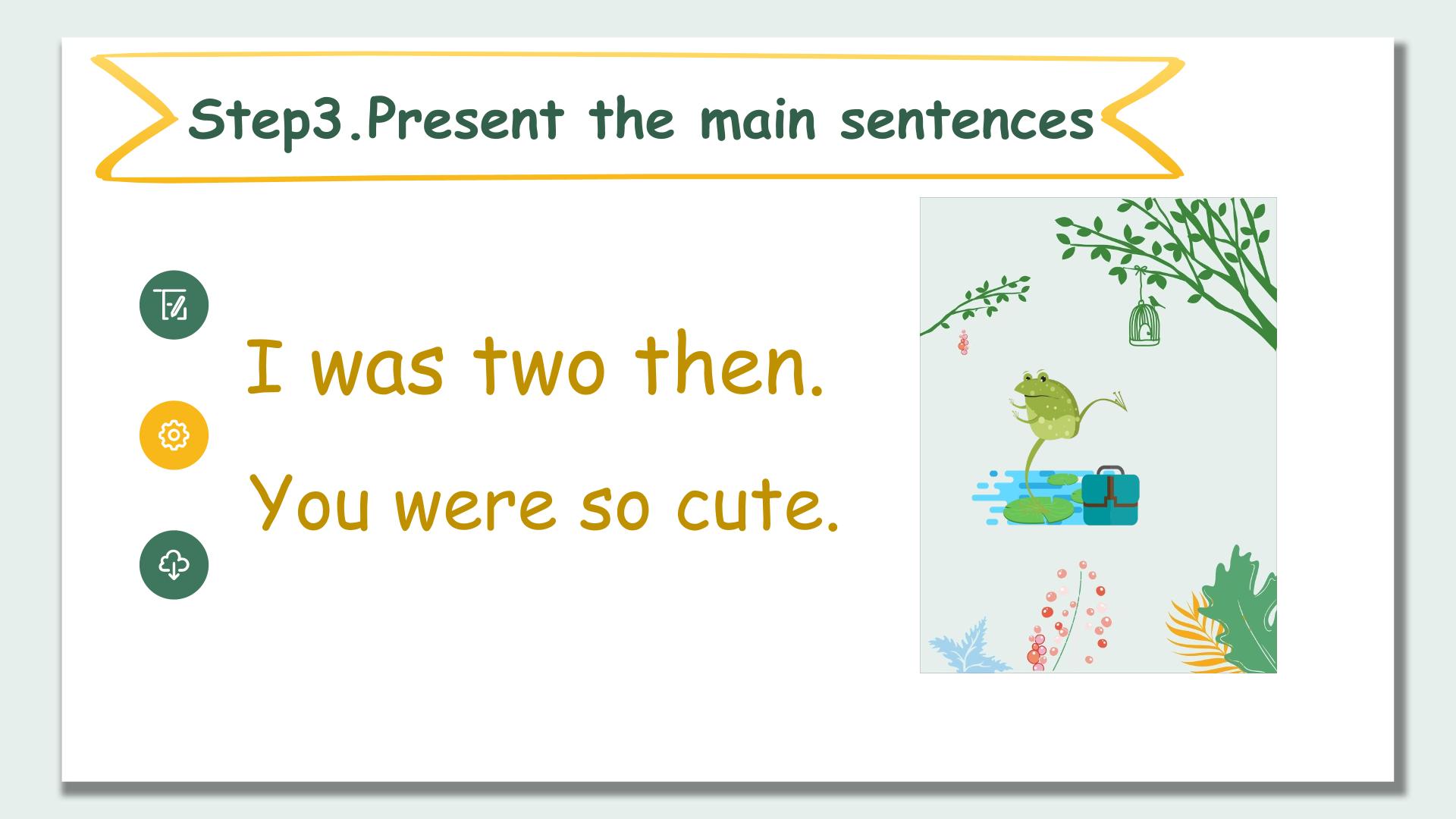 Step3.Present the main sentences

I was two then.

You were so cute.